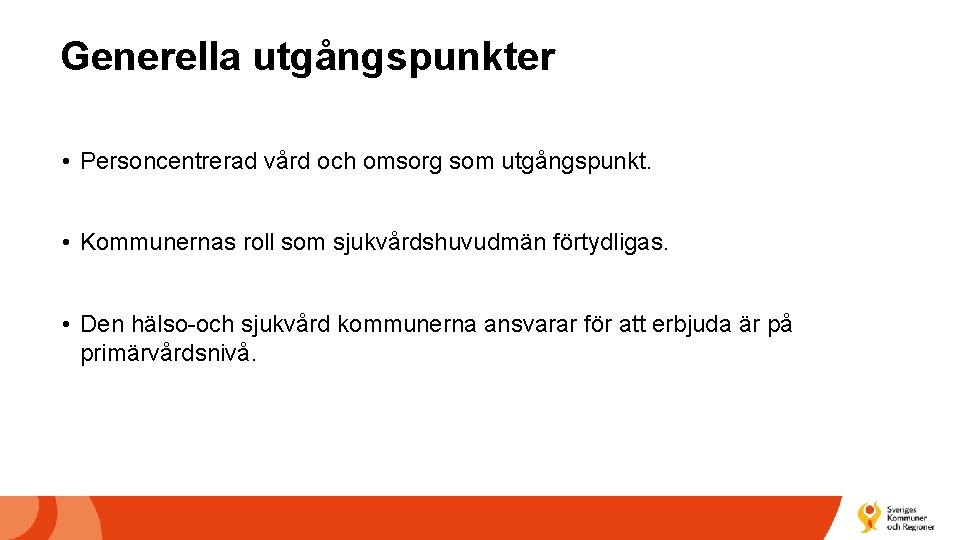 Generella utgångspunkter

• Personcentrerad vård och omsorg som utgångspunkt.

• Kommunernas roll som sjukvårdshuvudmän förtydligas.

• Den hälso-och sjukvård kommunerna ansvarar för att erbjuda är på primärvårdsnivå.

Sveriges Kommuner och Regioner